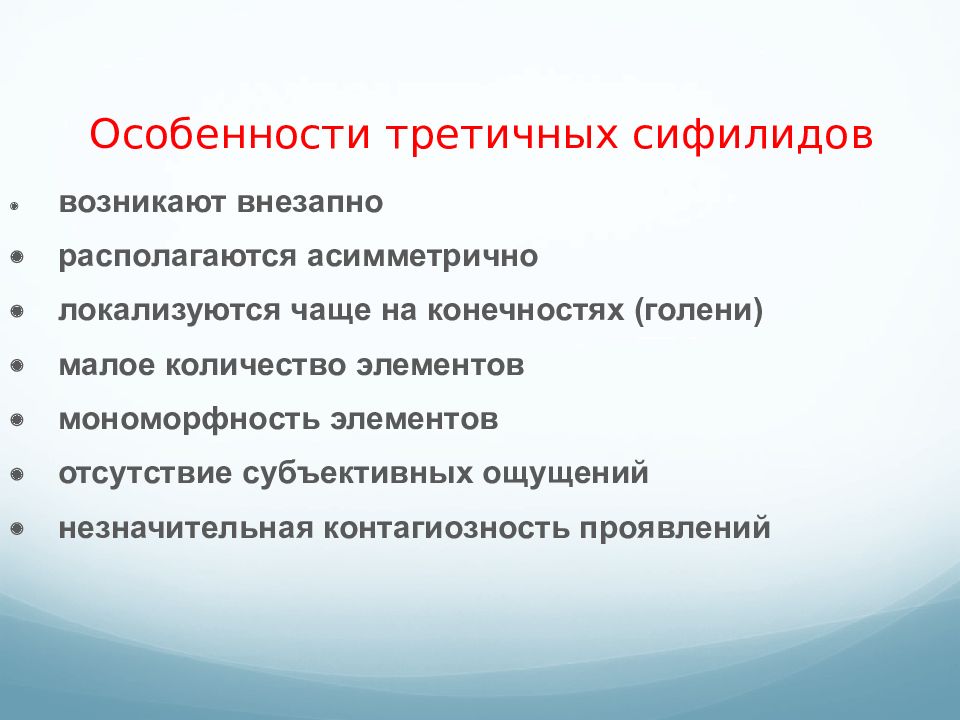 Особенности третичных сифилидов

- возникают внезапно
- располагаются асимметрично
- локализуются чаще на конечностях (голени)
- малое количество элементов
- мономорфность элементов
- отсутствие субъективных ощущений
- незначительная контагиозность проявлений